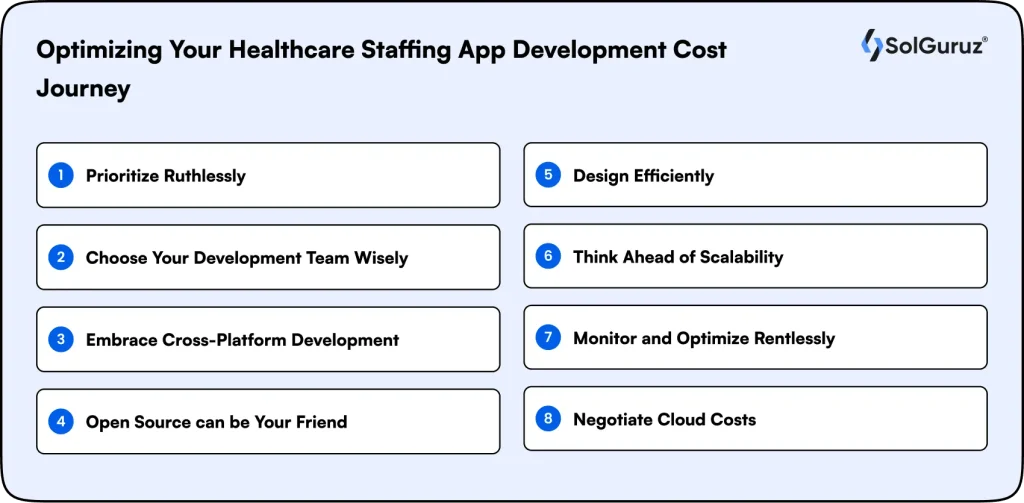 Optimizing Your Healthcare Staffing App Development Cost Journey

SolGuruz®

1 Prioritize Ruthlessly

2 Choose Your Development Team Wisely

3 Embrace Cross-Platform Development

4 Open Source can be Your Friend

5 Design Efficiently

6 Think Ahead of Scalability

7 Monitor and Optimize Rentlessly

8 Negotiate Cloud Costs